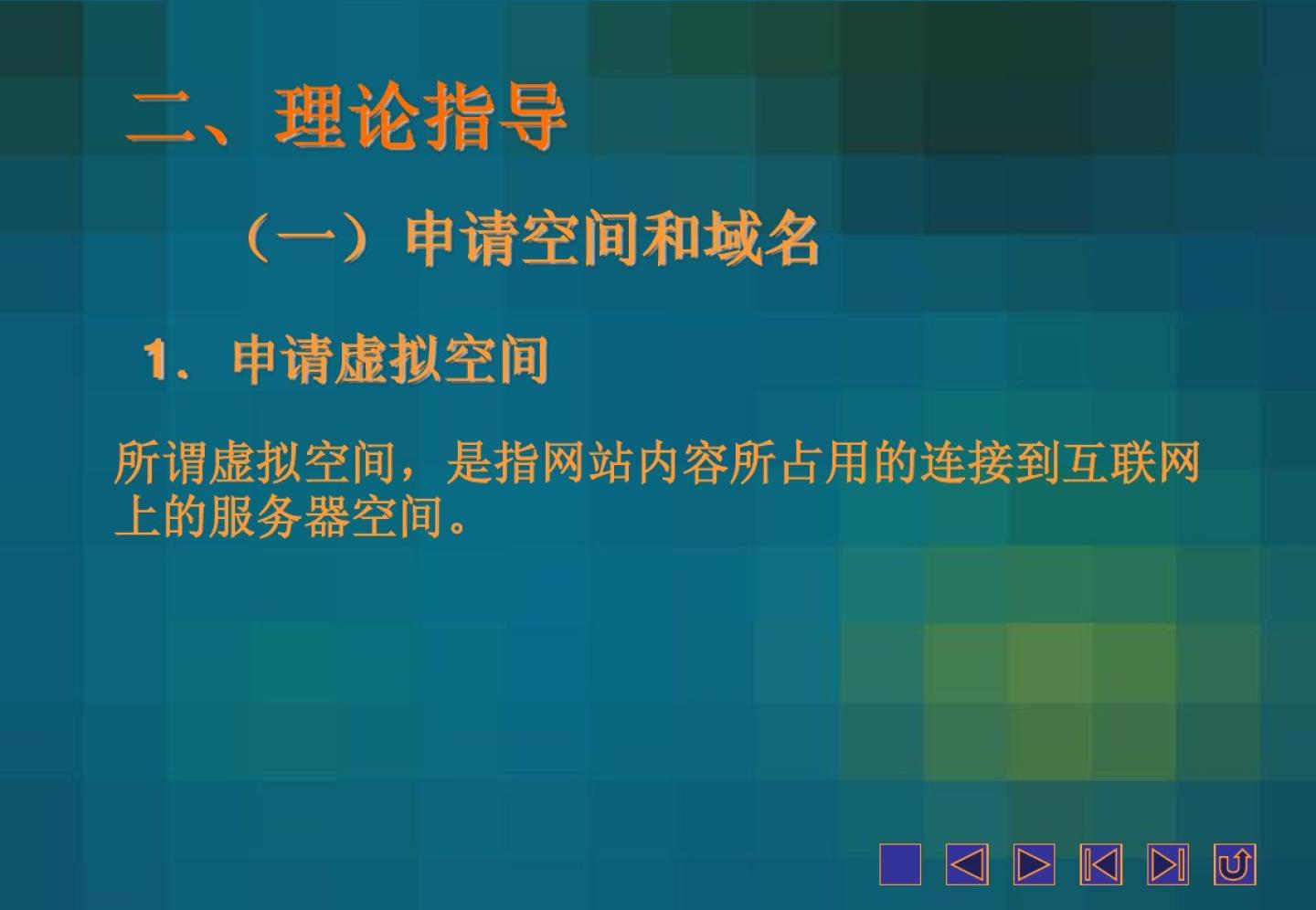 二、理论指导

（一）申请空间和域名

1. 申请虚拟空间

所谓虚拟空间，是指网站内容所占用的连接到互联网上的服务器空间。